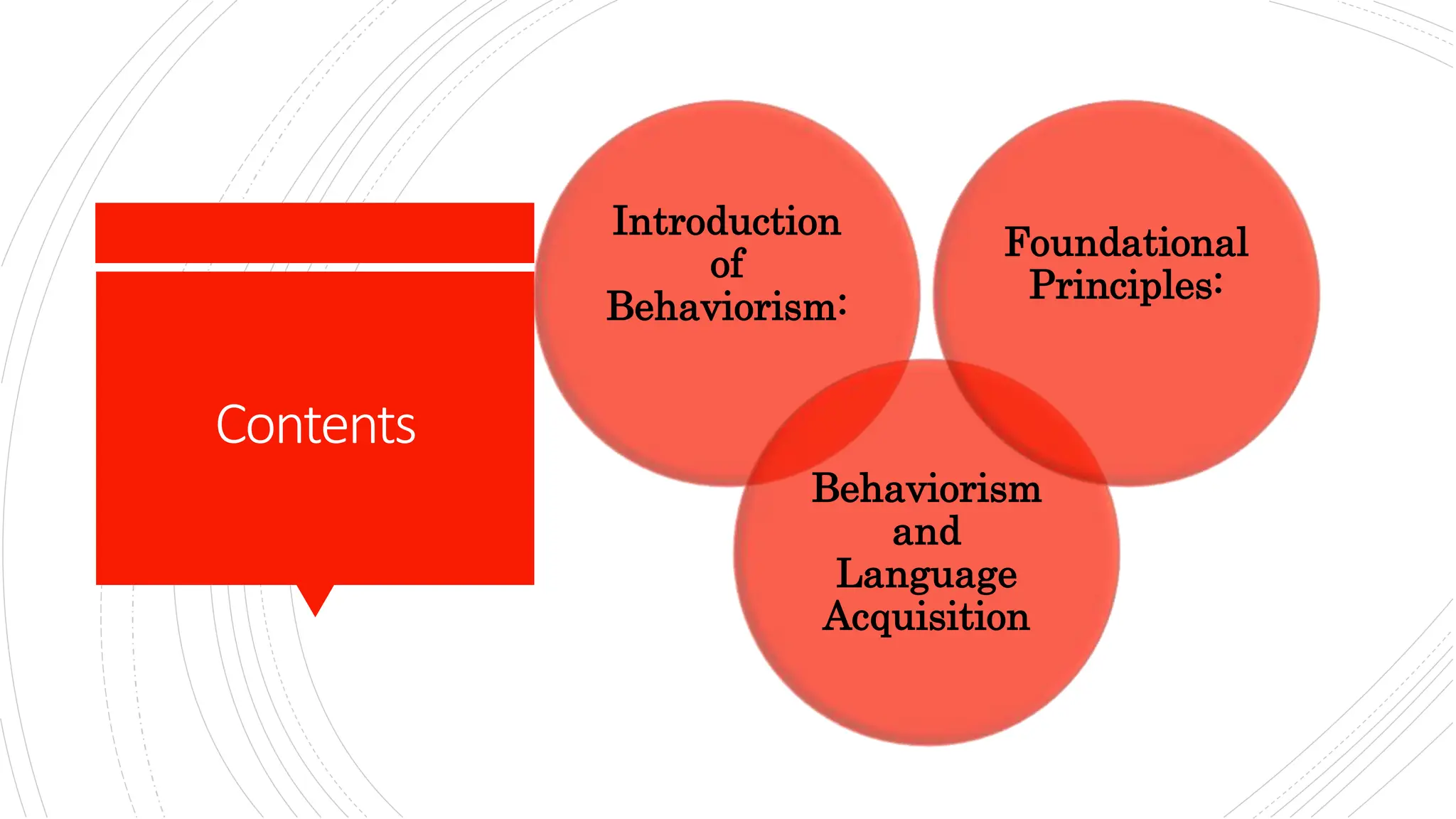 Contents

Introduction of Behaviorism:

Foundational Principles:

Behaviorism and Language Acquisition